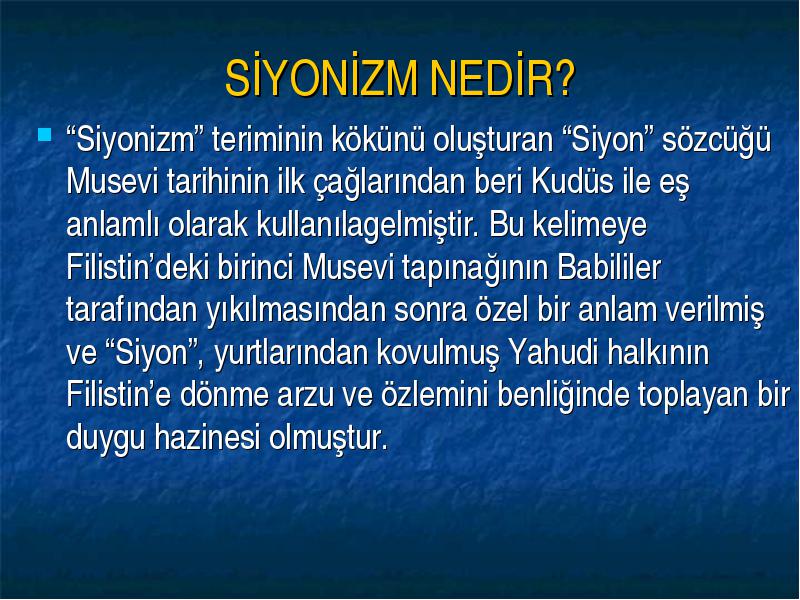 SİYONİZM NEDİR?

“Siyonizm” teriminin kökünü oluşturan “Siyon” sözcüğü Musevi tarihinin ilk çağlarından beri Kudüs ile eş anlamlı olarak kullanılagelmiştir. Bu kelimeye Filistin’deki birinci Musevi tapınağının Babililer tarafından yıkılmasından sonra özel bir anlam verilmiş ve “Siyon”, yurtlarından kovulmuş Yahudi halkının Filistin’e dönme arzu ve özlemini benliğinde toplayan bir duygu hazinesi olmuştur.